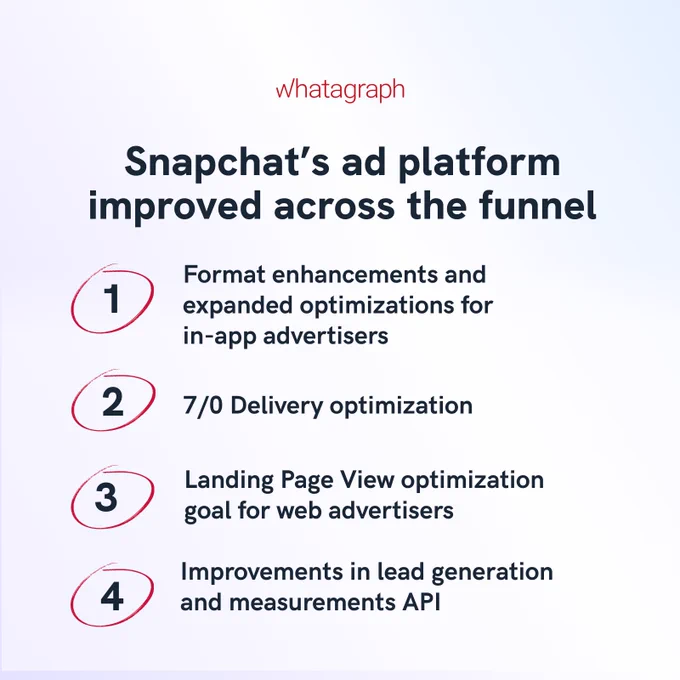 whatagraph

Snapchat's ad platform improved across the funnel

1 Format enhancements and expanded optimizations for in-app advertisers

2 7/0 Delivery optimization

3 Landing Page View optimization goal for web advertisers

4 Improvements in lead generation and measurements API